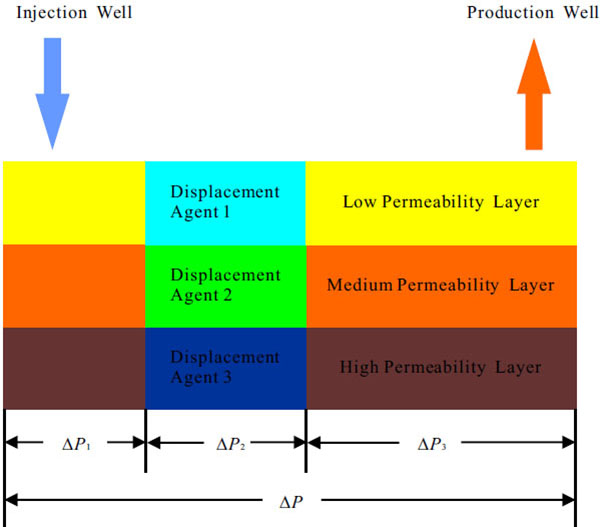 Injection Well

Production Well

Displacement Agent 1

Low Permeability Layer

Displacement Agent 2

Medium Permeability Layer

Displacement Agent 3

High Permeability Layer

$\Delta P_1$

$\Delta P_2$

$\Delta P_3$

$\Delta P$